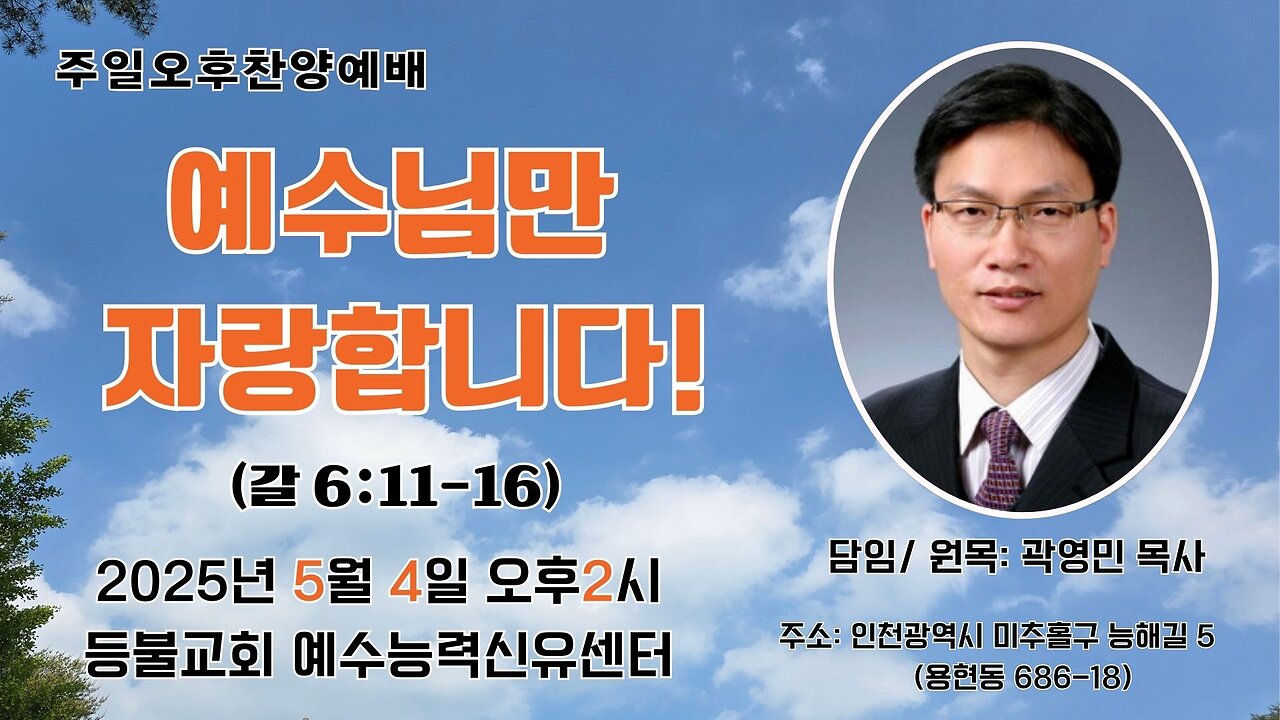 주일오후찬양예배

예수님만 자랑합니다!

(갈 6:11-16)

2025년 5월 4일 오후2시
등불교회 예수능력신유센터

담임/ 원목: 곽영민 목사

주소: 인천광역시 미추홀구 능해길 5
(용현동 686-18)